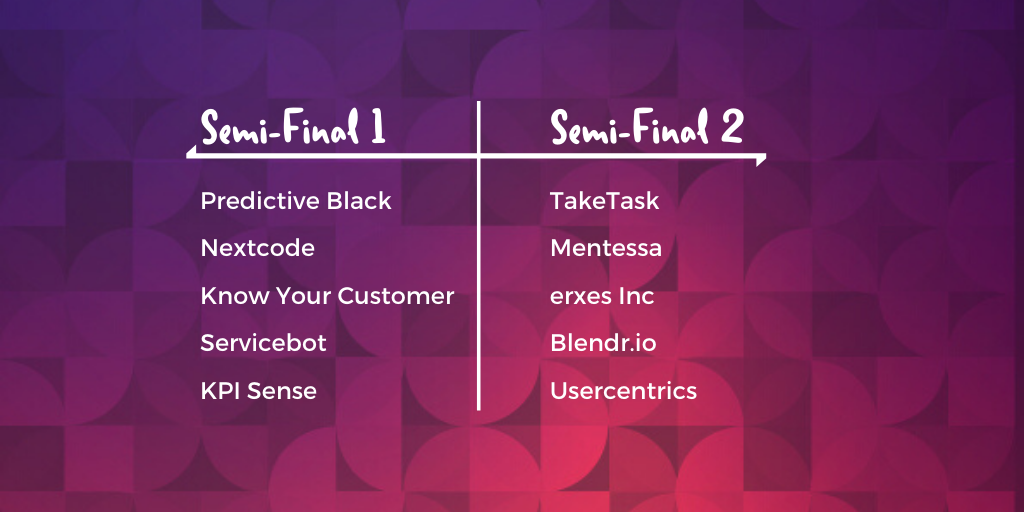 | Semi-Final 1 | Semi-Final 2 |
|---|---|
| Predictive Black | TakeTask |
| Nextcode | Mentessa |
| Know Your Customer | erxes Inc |
| Servicebot | Blendr.io |
| KPI Sense | Usercentrics |